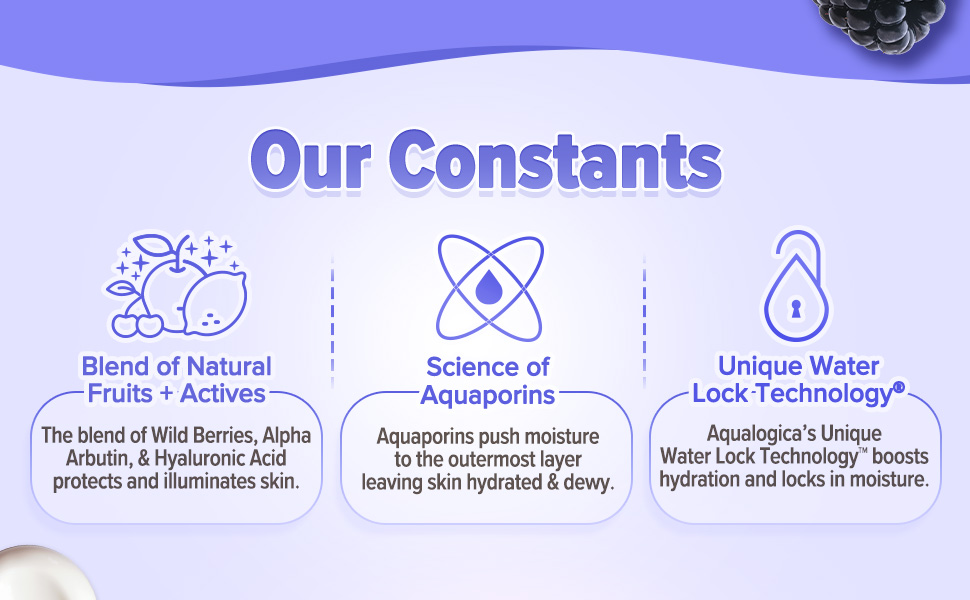 Our Constants

Blend of Natural Fruits + Actives

The blend of Wild Berries, Alpha Arbutin, & Hyaluronic Acid protects and illuminates skin.

Science of Aquaporins

Aquaporins push moisture to the outermost layer leaving skin hydrated & dewy.

Unique Water Lock Technology®

Aqualogica's Unique Water Lock Technology™ boosts hydration and locks in moisture.